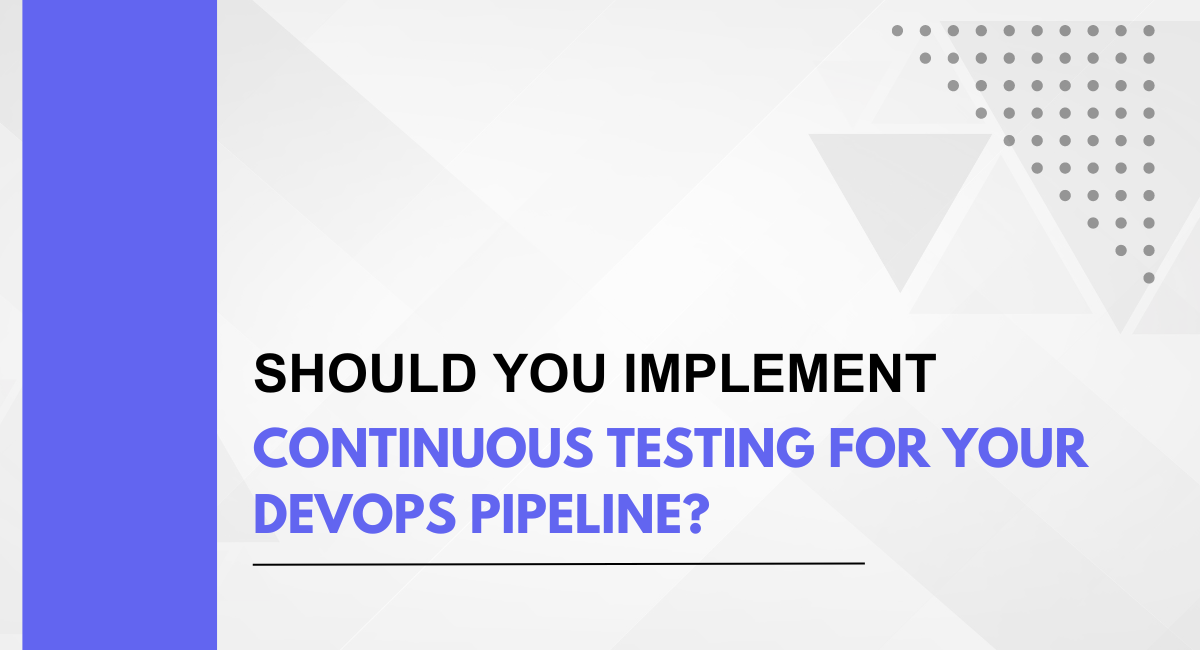 SHOULD YOU IMPLEMENT CONTINUOUS TESTING FOR YOUR DEVOPS PIPELINE?